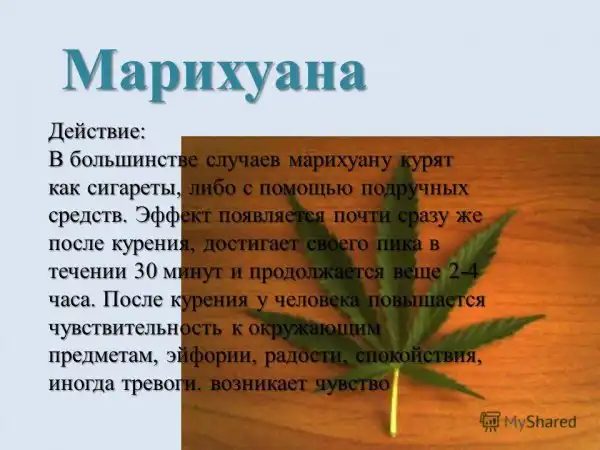 Марихуана

Действие:
В большинстве случаев марихуану курят как сигареты, либо с помощью подручных средств. Эффект появляется почти сразу же после курения, достигает своего пика в течении 30 минут и продолжается веще 2-4 часа. После курения у человека повышается чувствительность к окружающим предметам, эйфории, радости, спокойствия, иногда тревоги. возникает чувство

MyShared